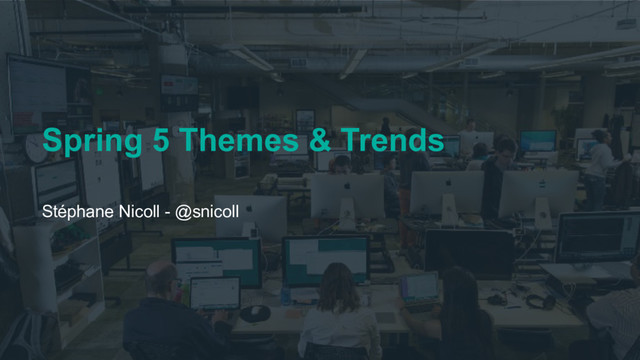 Spring 5 Themes & Trends

Stéphane Nicoll - @snicoll